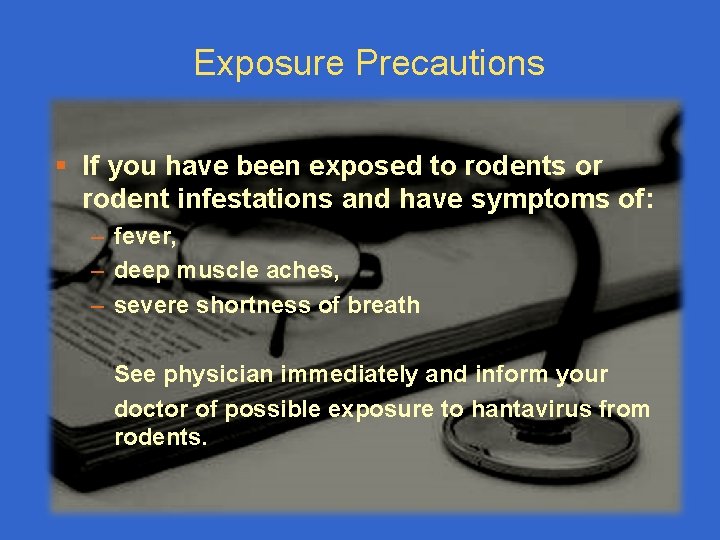 Exposure Precautions

▪ If you have been exposed to rodents or rodent infestations and have symptoms of:
– fever,
– deep muscle aches,
– severe shortness of breath

See physician immediately and inform your doctor of possible exposure to hantavirus from rodents.